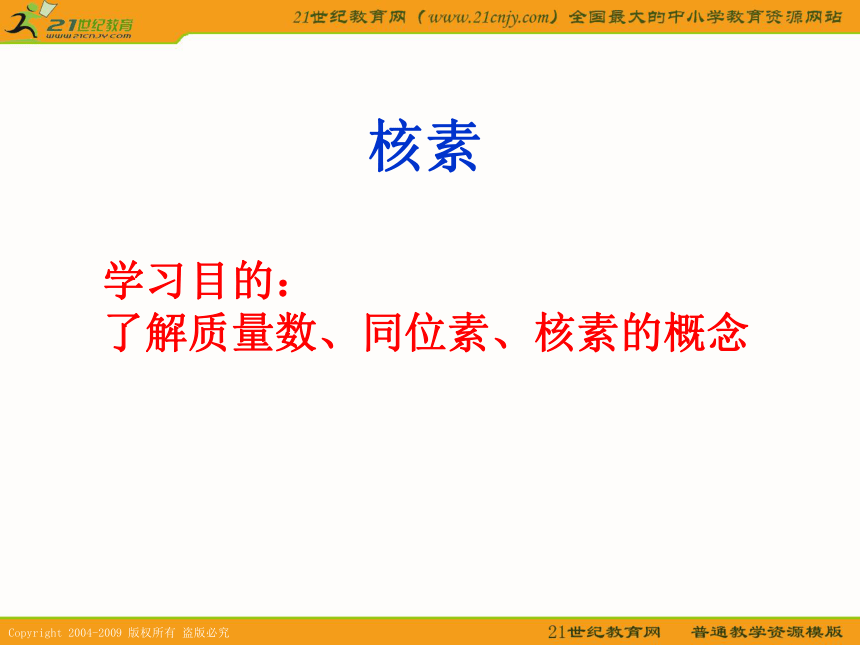 21世纪教育
www.21cnjy.com

21世纪教育网（www.21cnjy.com）全国最大的中小学教育资源网站

核素

学习目的：
了解质量数、同位素、核素的概念

Copyright 2004-2009 版权所有 盗版必究

21世纪教育网 普通教学资源模版